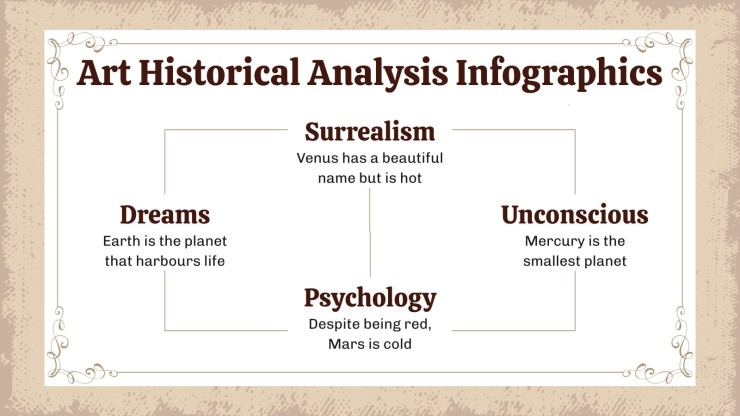 Art Historical Analysis Infographics

Surrealism
Venus has a beautiful name but is hot

Dreams
Earth is the planet that harbours life

Unconscious
Mercury is the smallest planet

Psychology
Despite being red, Mars is cold